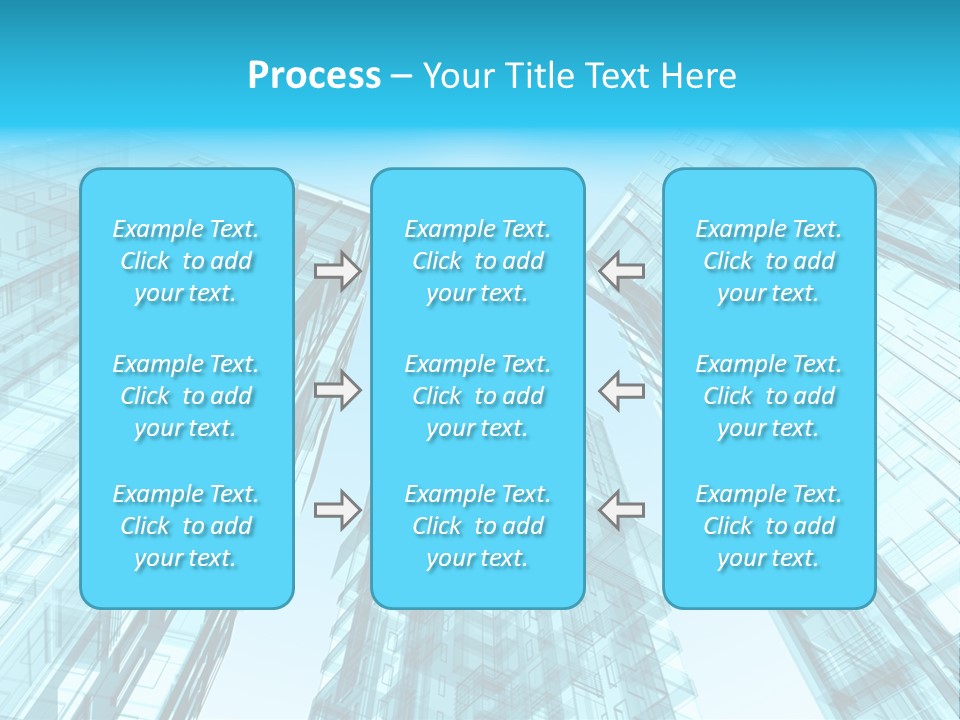 Process – Your Title Text Here

Example Text. Click to add your text.

Example Text. Click to add your text.

Example Text. Click to add your text.

Example Text. Click to add your text.

Example Text. Click to add your text.

Example Text. Click to add your text.

Example Text. Click to add your text.

Example Text. Click to add your text.

Example Text. Click to add your text.